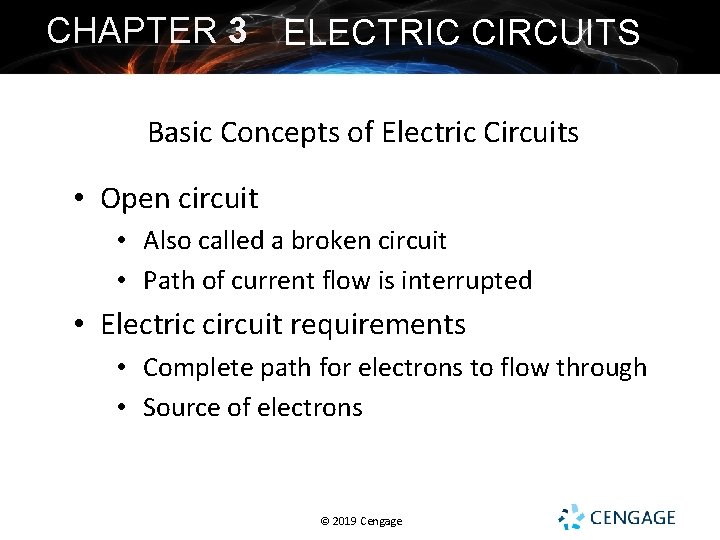 CHAPTER 3 ELECTRIC CIRCUITS

Basic Concepts of Electric Circuits

• Open circuit
  • Also called a broken circuit
  • Path of current flow is interrupted
• Electric circuit requirements
  • Complete path for electrons to flow through
  • Source of electrons

© 2019 Cengage

CENGAGE